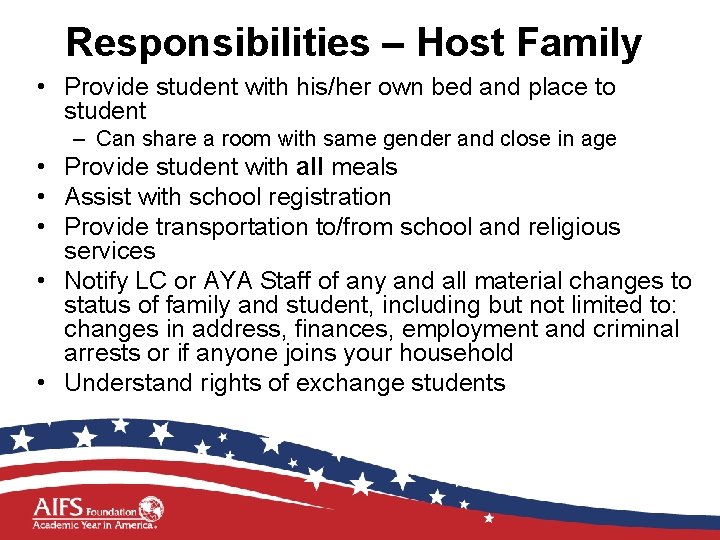 Responsibilities – Host Family

• Provide student with his/her own bed and place to student
– Can share a room with same gender and close in age
• Provide student with all meals
• Assist with school registration
• Provide transportation to/from school and religious services
• Notify LC or AYA Staff of any and all material changes to status of family and student, including but not limited to: changes in address, finances, employment and criminal arrests or if anyone joins your household
• Understand rights of exchange students

AIFS Foundation
Academic Year in America